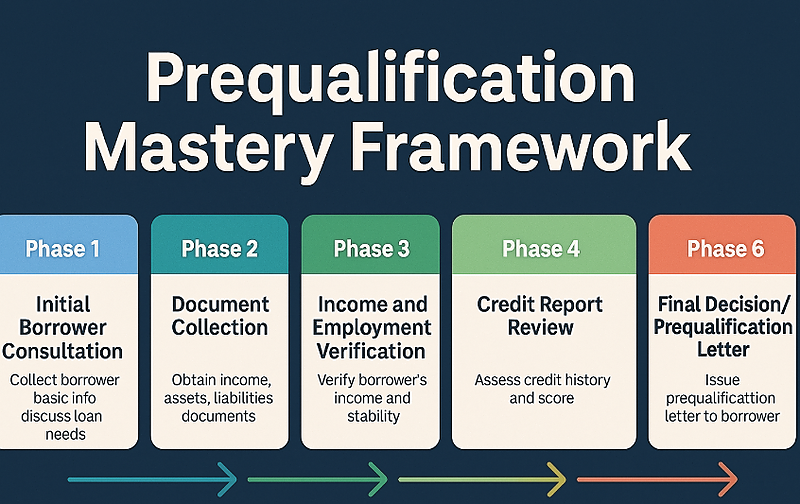 Prequalification Mastery Framework

Phase 1

Initial Borrower Consultation

Collect borrower basic info discuss loan needs

Phase 2

Document Collection

Obtain income, assets, liabilities documents

Phase 3

Income and Employment Verification

Verify borrower's income and stability

Phase 4

Credit Report Review

Assess credit history and score

Phase 6

Final Decision/ Prequalification Letter

Issue prequalificattion letter to borrower